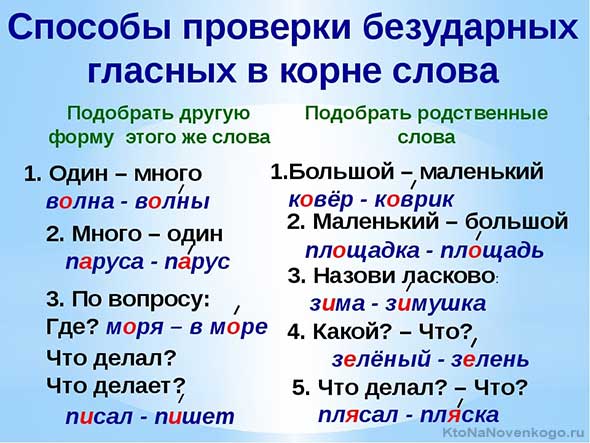 Способы проверки безударных гласных в корне слова

Подобрать другую форму этого же слова

1. Один – много
волна - волны

2. Много – один
паруса - парус

3. По вопросу:
Где? моря – в море
Что делал?
Что делает?
писал - пишет

Подобрать родственные слова

1.Большой – маленький
ковёр - коврик

2. Маленький – большой
площадка - площадь

3. Назови ласково:
зима - зимушка

4. Какой? – Что?
зелёный - зелень

5. Что делал? – Что?
плясал - пляска

KtoNaNovenkogo.ru